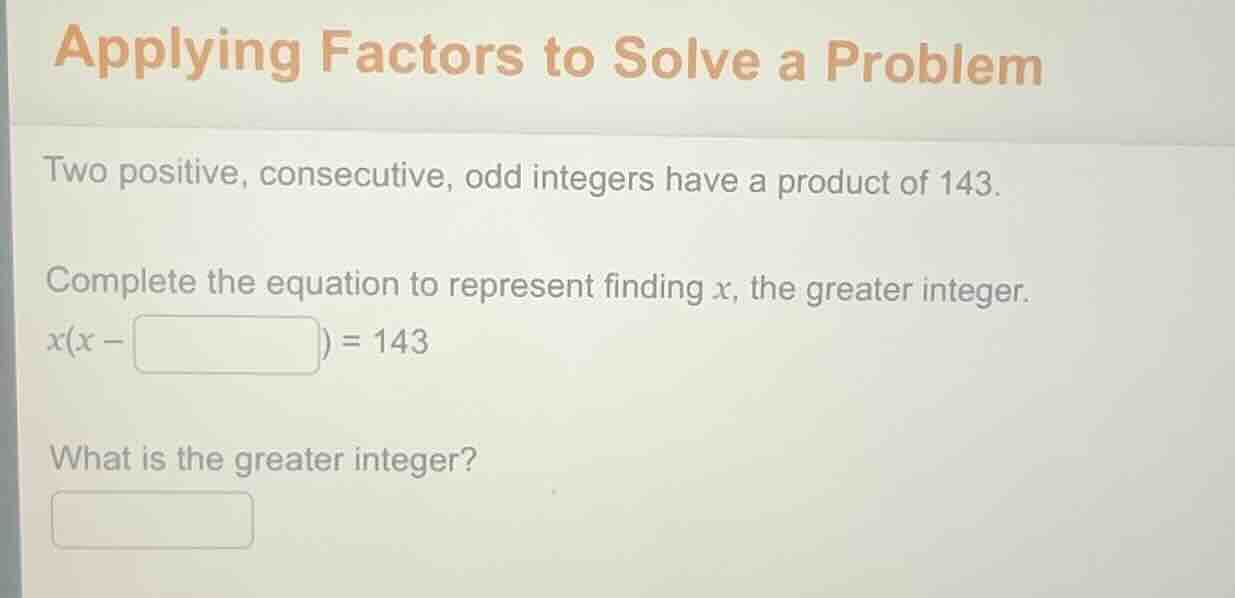 Applying Factors to Solve a Problem

Two positive, consecutive, odd integers have a product of 143.

Complete the equation to represent finding $x$, the greater integer.

$x(x - \square) = 143$

What is the greater integer?